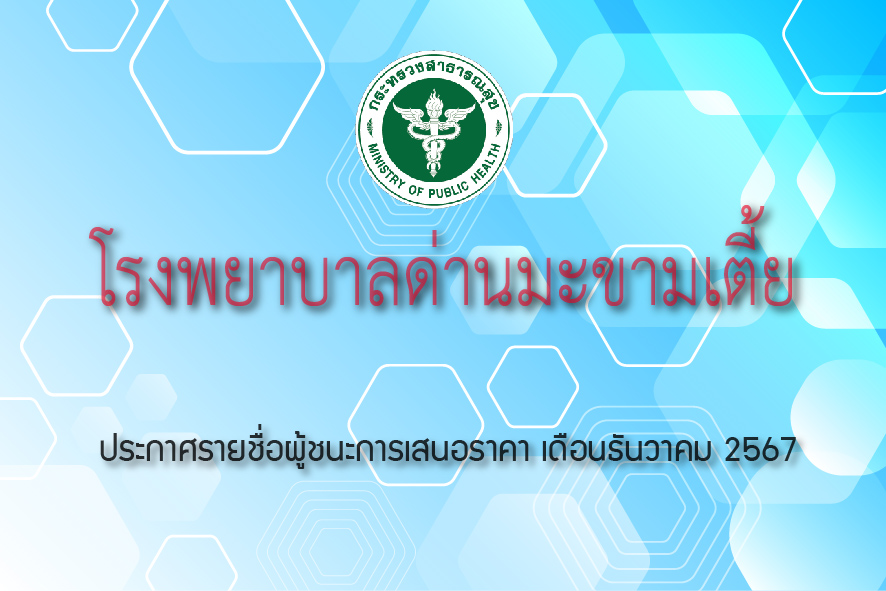 กระทรวงสาธารณสุข
MINISTRY OF PUBLIC HEALTH

โรงพยาบาลด่านมะขามเตี้ย

ประกาศรายชื่อผู้ชนะการเสนอราคา เดือนธันวาคม 2567